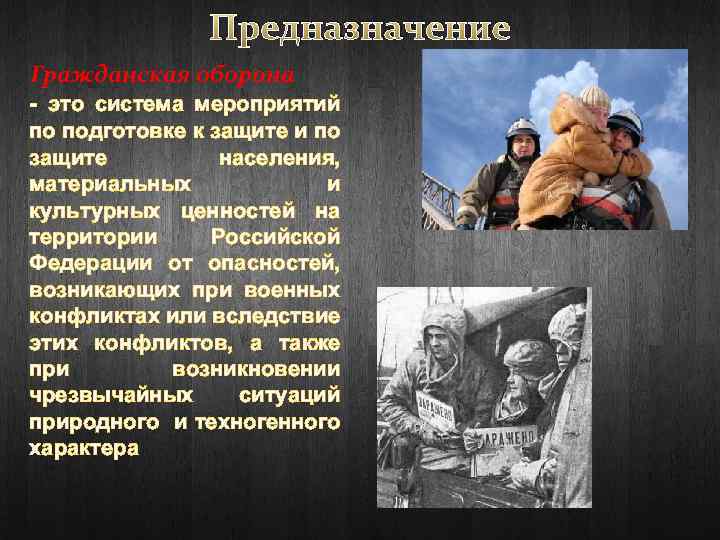 Предназначение

Гражданская оборона - это система мероприятий по подготовке к защите и по защите населения, материальных и культурных ценностей на территории Российской Федерации от опасностей, возникающих при военных конфликтах или вследствие этих конфликтов, а также при возникновении чрезвычайных ситуаций природного и техногенного характера

ЗАРАЖЕНО
ЗАРАЖЕНО